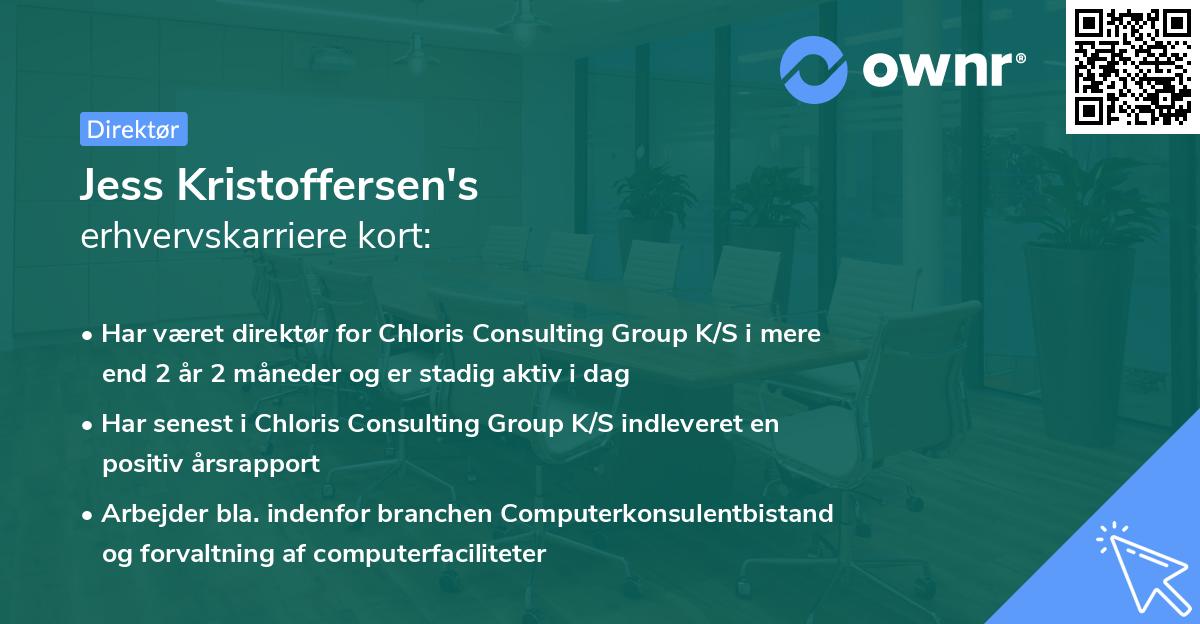 ownr®

Direktør

Jess Kristoffersen's
erhvervskarriere kort:

• Har været direktør for Chloris Consulting Group K/S i mere end 2 år 2 måneder og er stadig aktiv i dag

• Har senest i Chloris Consulting Group K/S indleveret en positiv årsrapport

• Arbejder bla. indenfor branchen Computerkonsulentbistand og forvaltning af computerfaciliteter